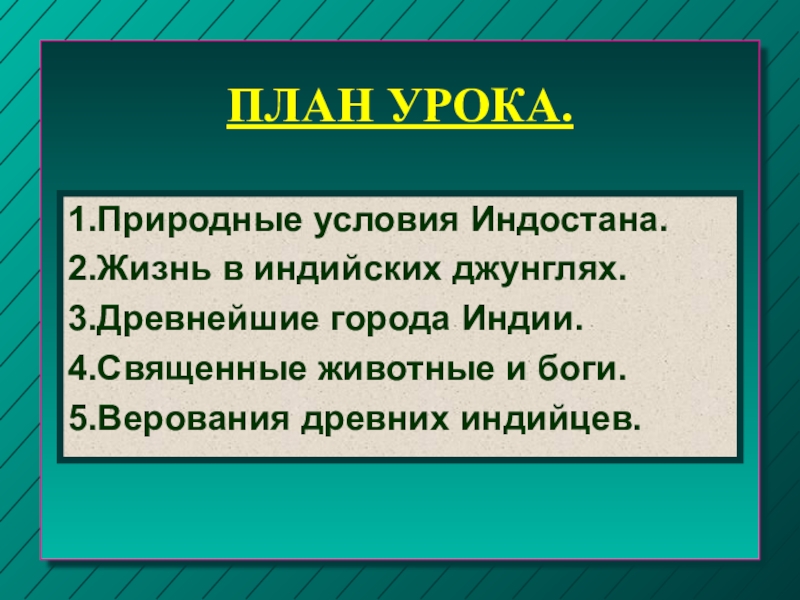 ПЛАН УРОКА.

1.Природные условия Индостана.
2.Жизнь в индийских джунглях.
3.Древнейшие города Индии.
4.Священные животные и боги.
5.Верования древних индийцев.